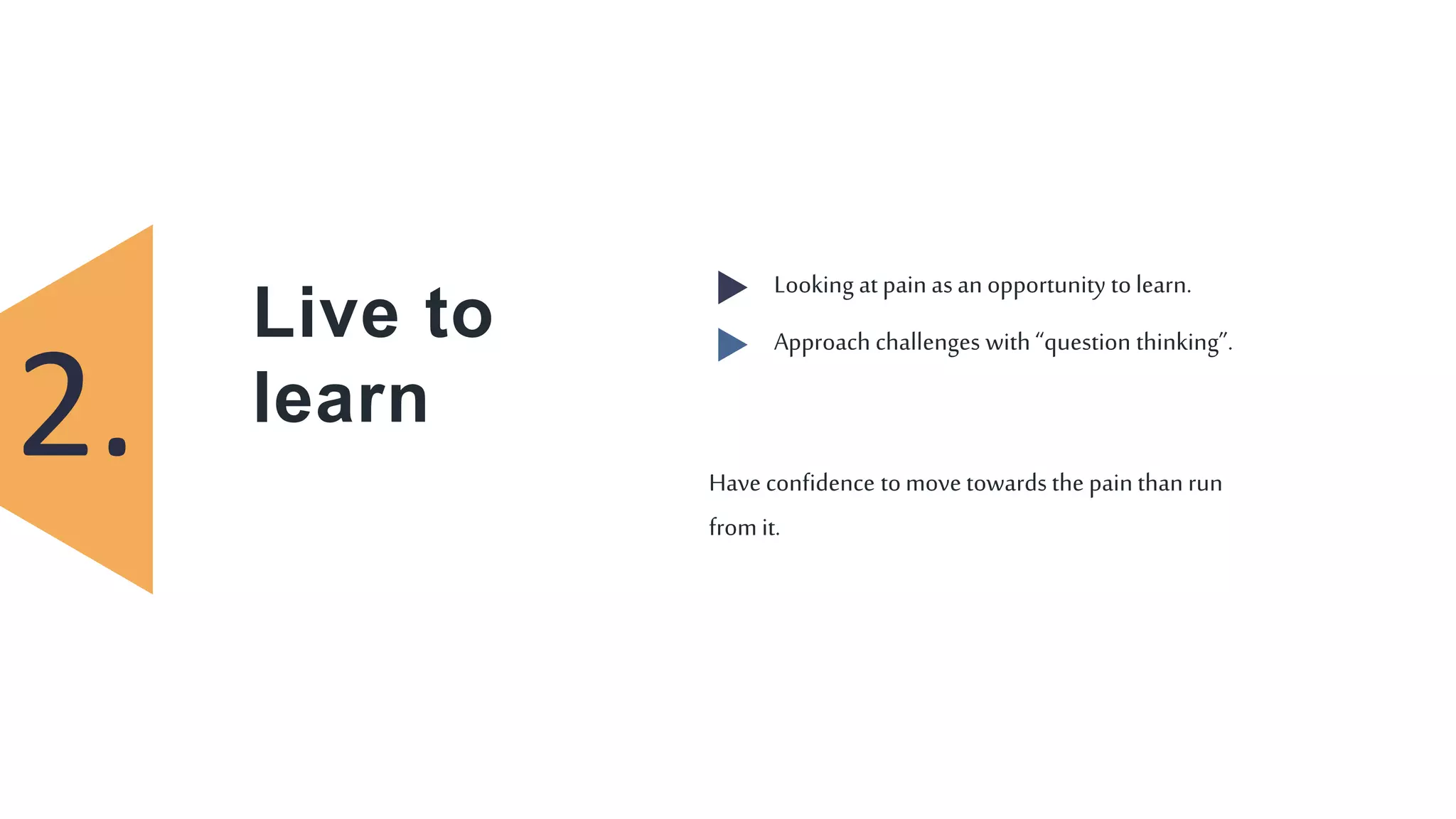 2.

Live to learn

Looking at pain as an opportunity to learn.

Approach challenges with “question thinking”.

Have confidence to move towards the pain than run from it.